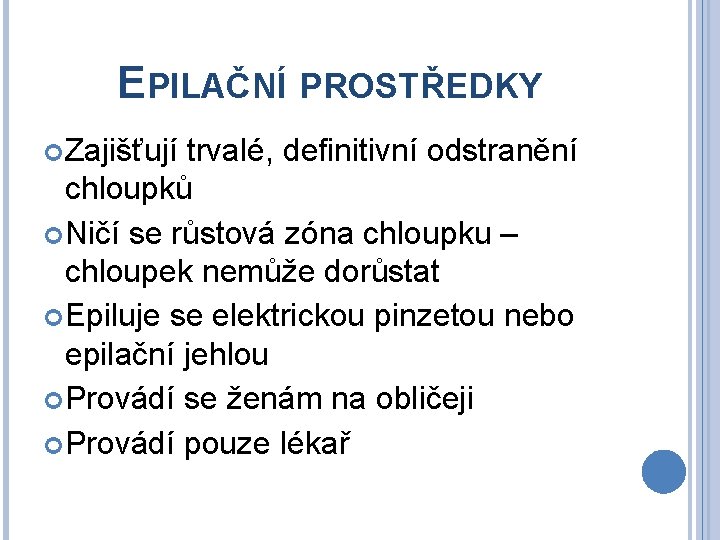 EPILAČNÍ PROSTŘEDKY

Zajišťují trvalé, definitivní odstranění chloupků

Ničí se růstová zóna chloupku – chloupek nemůže dorůstat

Epiluje se elektrickou pinzetou nebo epilační jehlou

Provádí se ženám na obličeji

Provádí pouze lékař